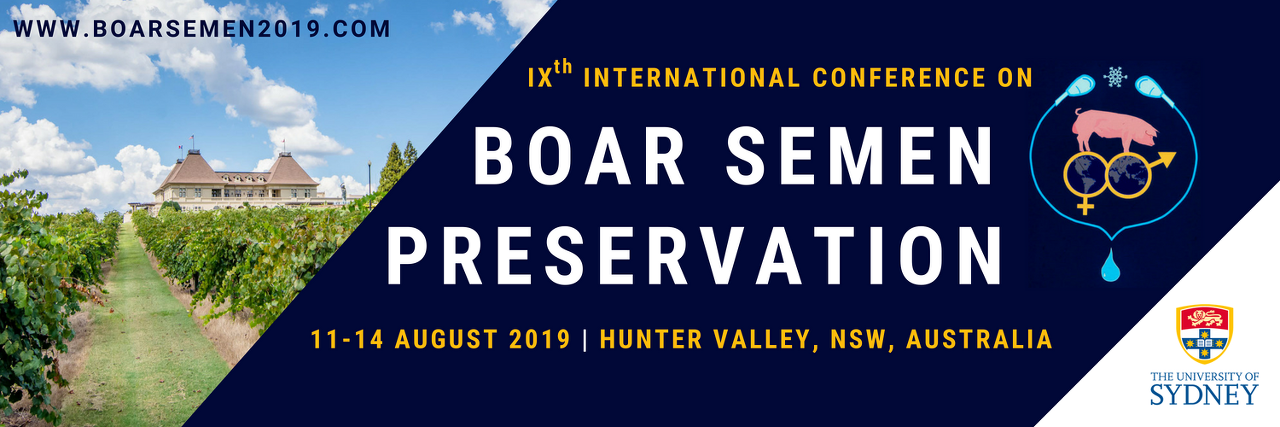 WWW.BOARSEMEN2019.COM

IX$^{th}$ INTERNATIONAL CONFERENCE ON

BOAR SEMEN PRESERVATION

11-14 AUGUST 2019 | HUNTER VALLEY, NSW, AUSTRALIA

THE UNIVERSITY OF SYDNEY